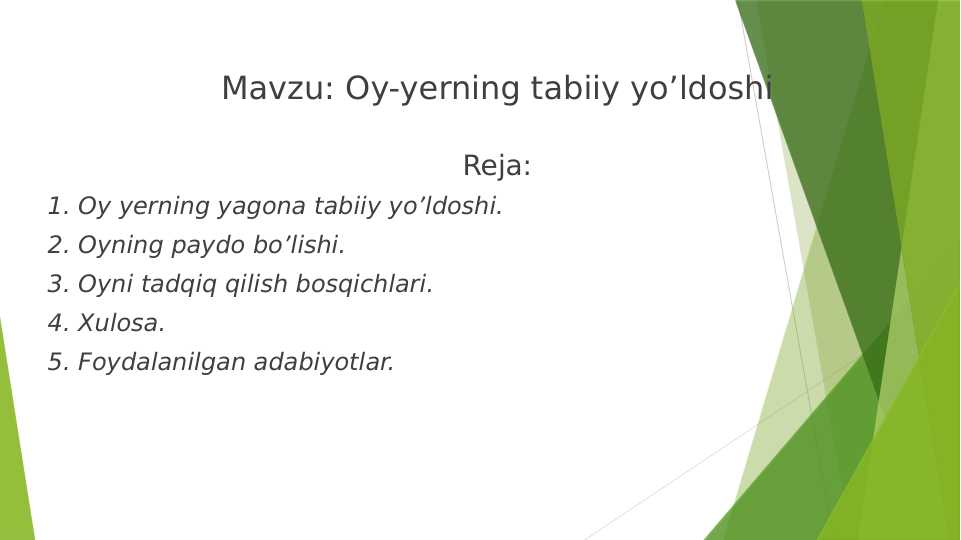 Mavzu: Oy-yerning tabiiy yo’ldoshi

Reja:

1. Oy yerning yagona tabiiy yo’ldoshi.

2. Oyning paydo bo’lishi.

3. Oyni tadqiq qilish bosqichlari.

4. Xulosa.

5. Foydalanilgan adabiyotlar.